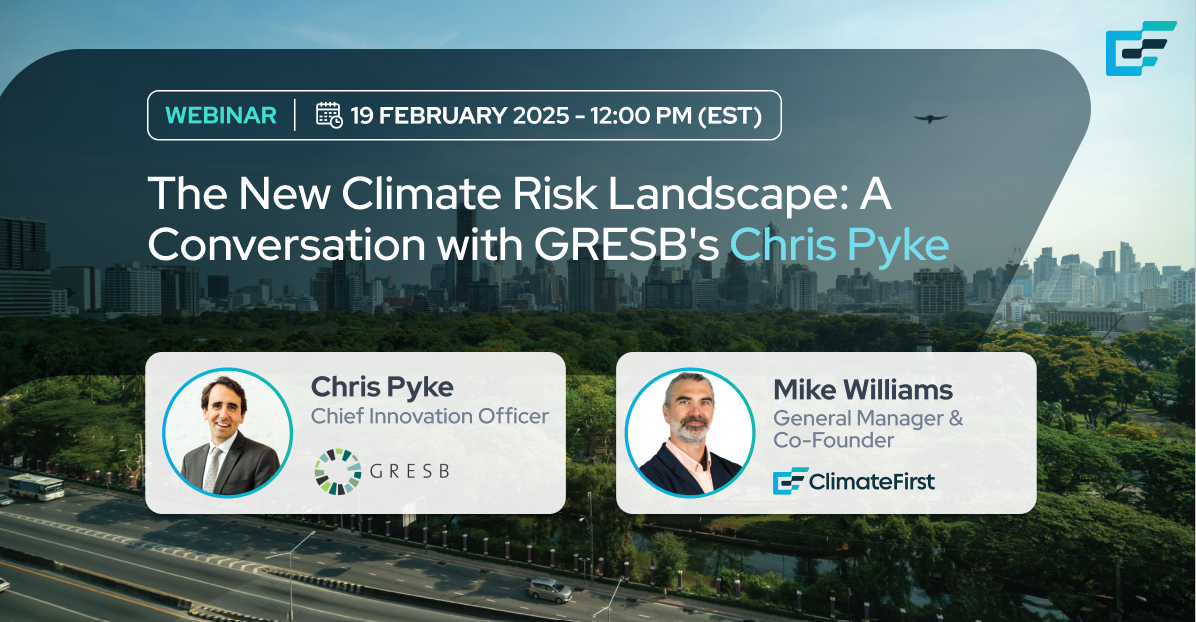 WEBINAR | 19 FEBRUARY 2025 - 12:00 PM (EST)

The New Climate Risk Landscape: A Conversation with GRESB's Chris Pyke

Chris Pyke
Chief Innovation Officer
GRESB

Mike Williams
General Manager & Co-Founder
ClimateFirst